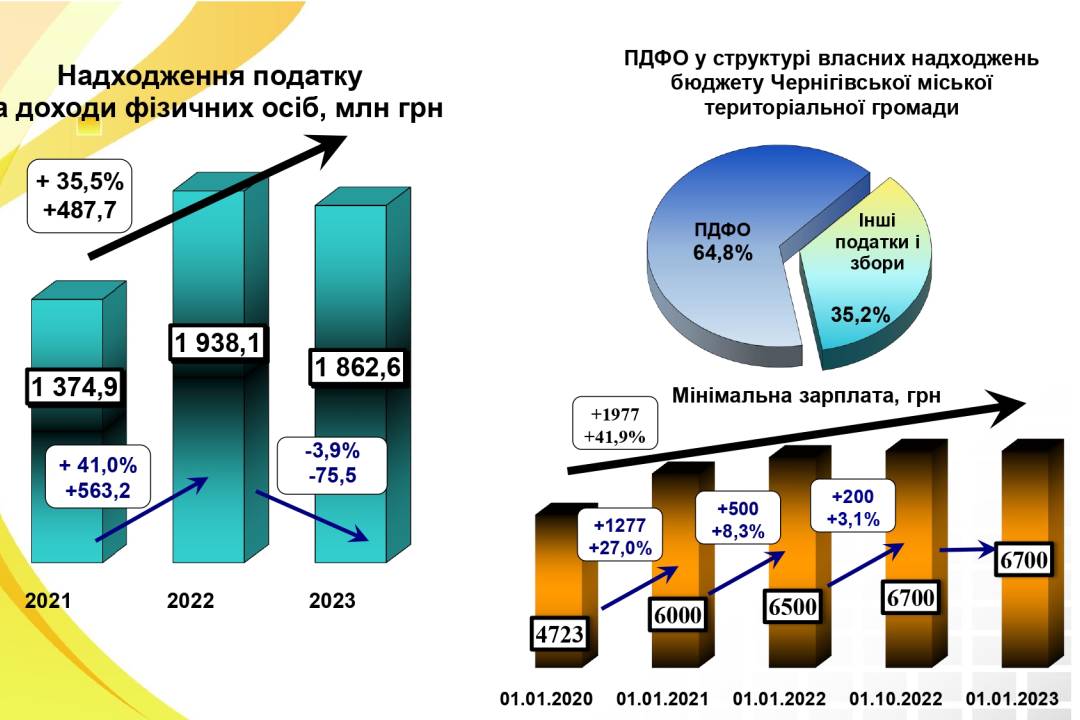 Надходження податку
а доходи фізичних осіб, млн грн

+ 35,5%
+487,7

1 374,9

1 938,1

1 862,6

+ 41,0%
+563,2

-3,9%
-75,5

2021 2022 2023

ПДФО у структурі власних надходжень бюджету Чернігівської міської територіальної громади

ПДФО
64,8%

Інші податки і збори
35,2%

Мінімальна зарплата, грн

+1977
+41,9%

+1277
+27,0%

+500
+8,3%

+200
+3,1%

4723

6000

6500

6700

6700

01.01.2020 01.01.2021 01.01.2022 01.10.2022 01.01.2023